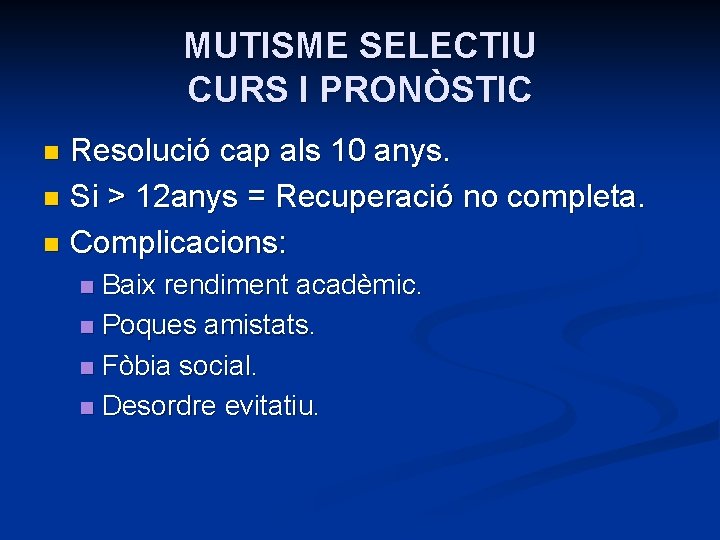 MUTISME SELECTIU
CURS I PRONÒSTIC

- Resolució cap als 10 anys.
- Si > 12anys = Recuperació no completa.
- Complicacions:
  - Baix rendiment acadèmic.
  - Poques amistats.
  - Fòbia social.
  - Desordre evitatiu.